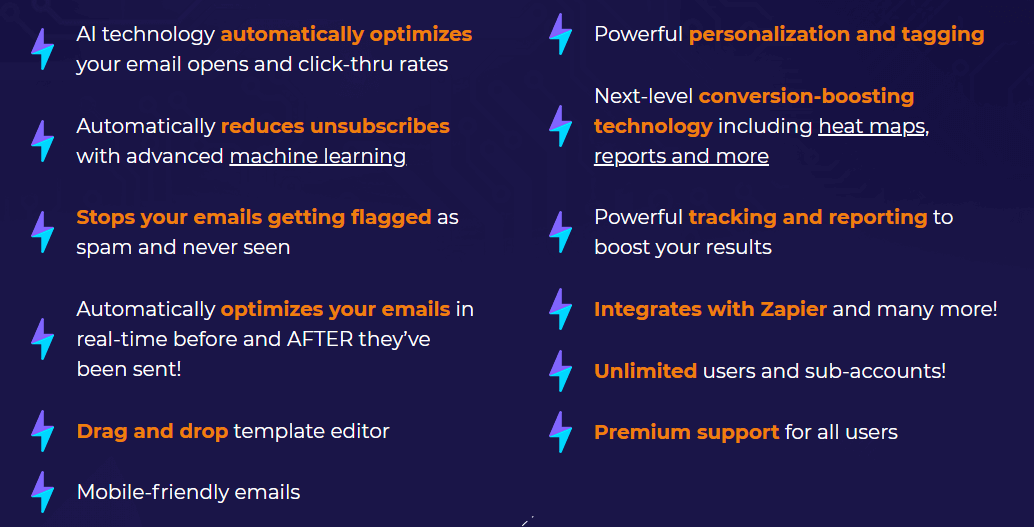 AI technology automatically optimizes your email opens and click-thru rates

Automatically reduces unsubscribes with advanced machine learning

Stops your emails getting flagged as spam and never seen

Automatically optimizes your emails in real-time before and AFTER they've been sent!

Drag and drop template editor

Mobile-friendly emails

Powerful personalization and tagging

Next-level conversion-boosting technology including heat maps, reports and more

Powerful tracking and reporting to boost your results

Integrates with Zapier and many more!

Unlimited users and sub-accounts!

Premium support for all users